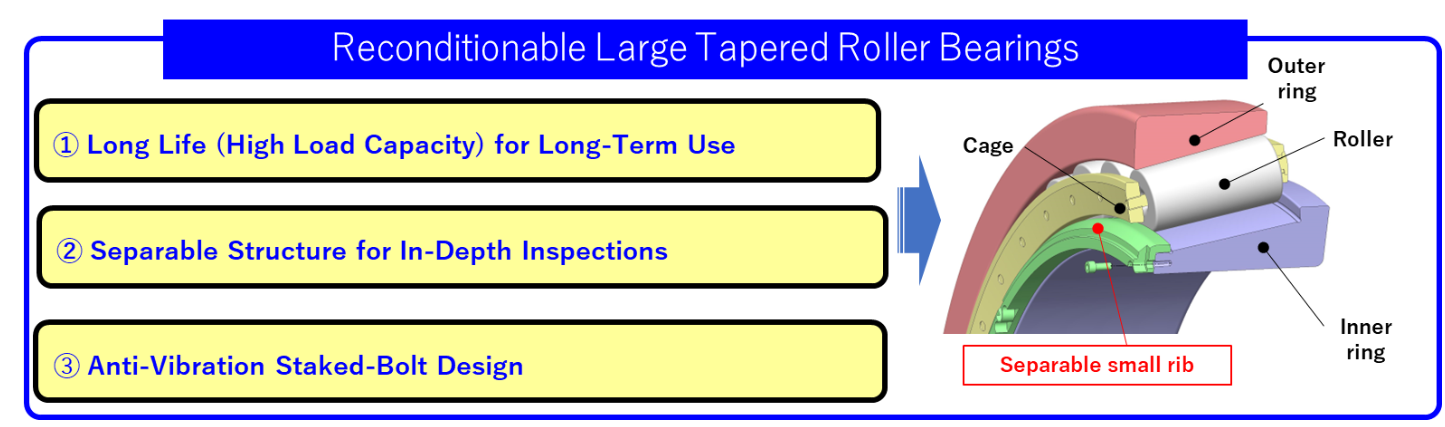 Reconditionable Large Tapered Roller Bearings

① Long Life (High Load Capacity) for Long-Term Use

② Separable Structure for In-Depth Inspections

③ Anti-Vibration Staked-Bolt Design

Outer ring

Cage

Roller

Inner ring

Separable small rib